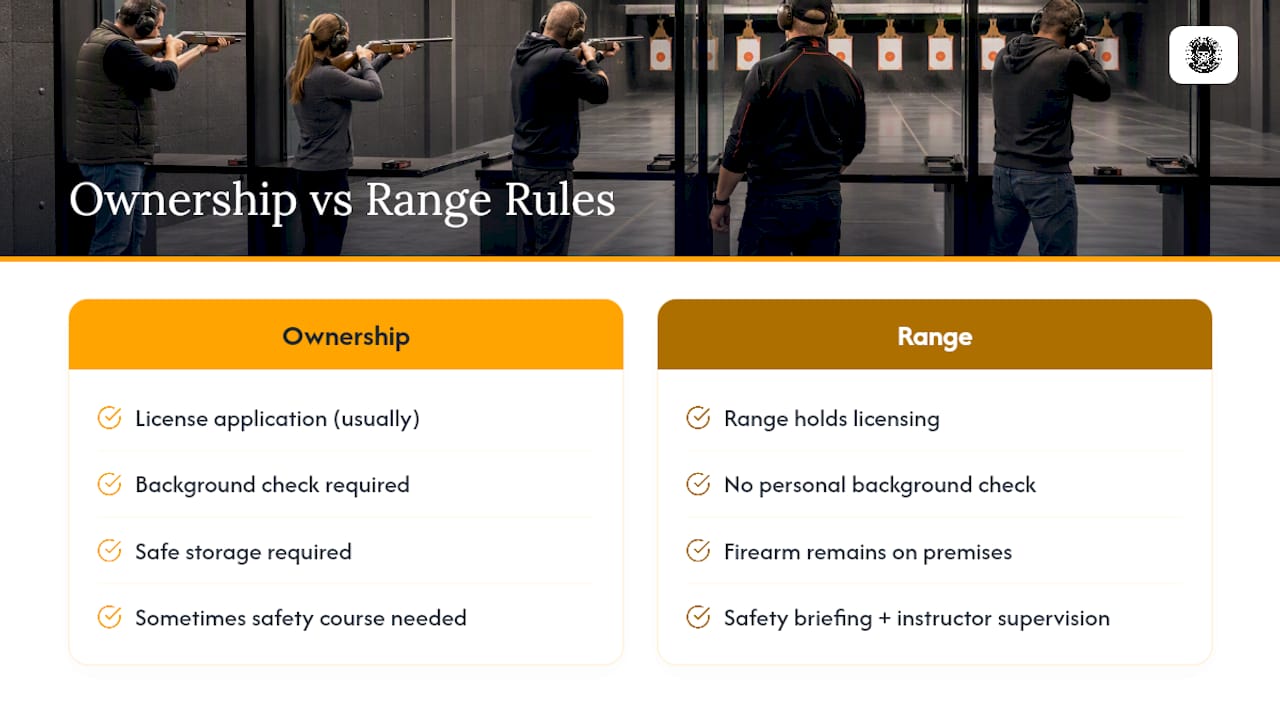 Ownership vs Range Rules

Ownership

License application (usually)

Background check required

Safe storage required

Sometimes safety course needed

Range

Range holds licensing

No personal background check

Firearm remains on premises

Safety briefing + instructor supervision